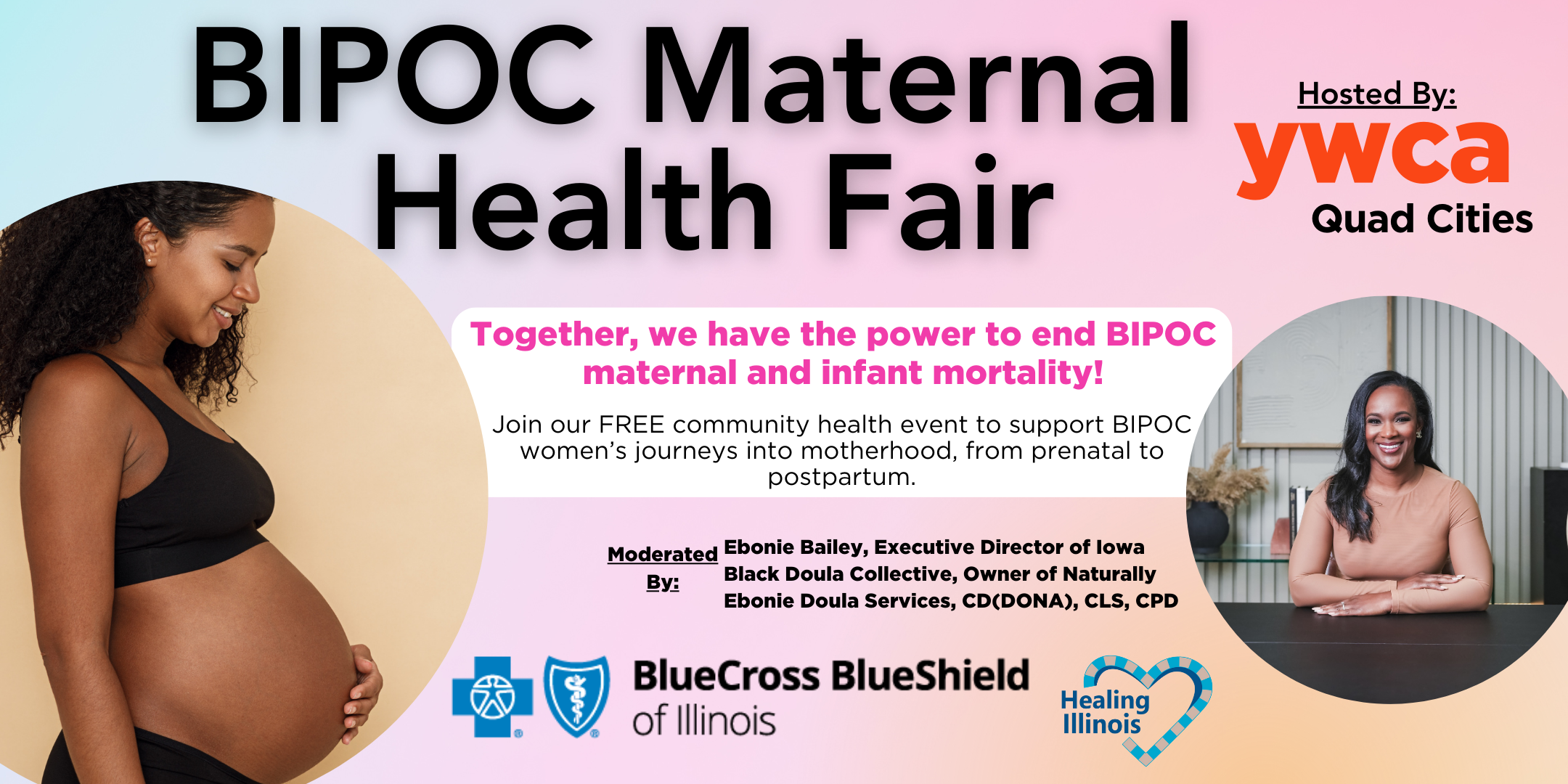 BIPOC Maternal Health Fair

Hosted By:
ywca
Quad Cities

Together, we have the power to end BIPOC maternal and infant mortality!

Join our FREE community health event to support BIPOC women's journeys into motherhood, from prenatal to postpartum.

Moderated By: Ebonie Bailey, Executive Director of Iowa Black Doula Collective, Owner of Naturally Ebonie Doula Services, CD(DONA), CLS, CPD

BlueCross BlueShield of Illinois

Healing Illinois